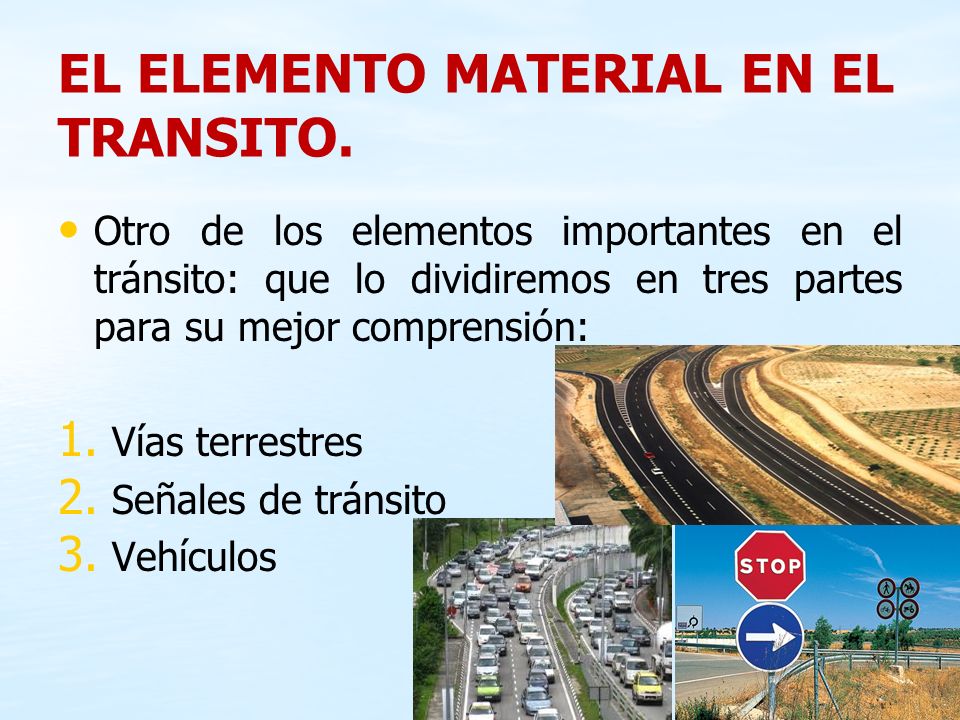 EL ELEMENTO MATERIAL EN EL TRANSITO.

• Otro de los elementos importantes en el tránsito: que lo dividiremos en tres partes para su mejor comprensión:

1. Vías terrestres
2. Señales de tránsito
3. Vehículos

STOP